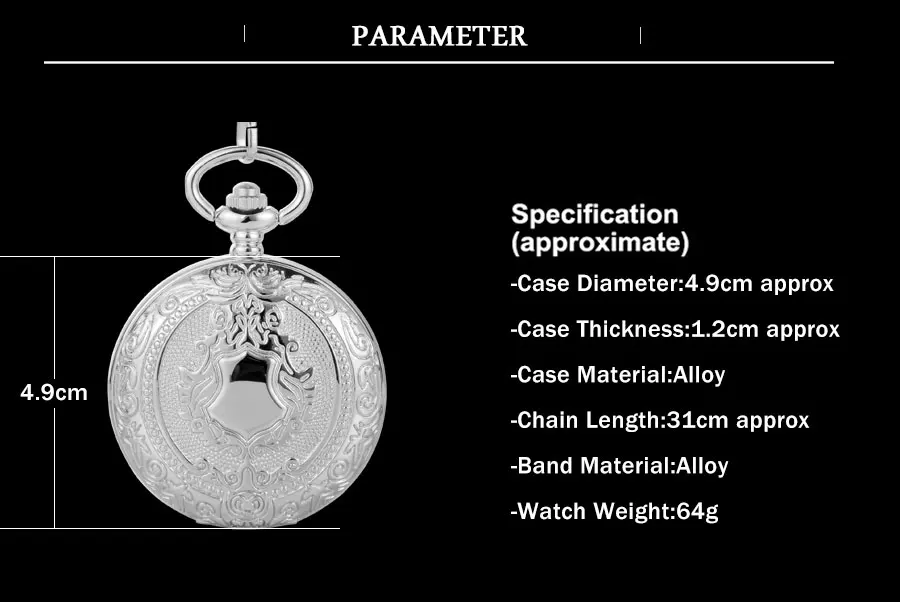 PARAMETER

4.9cm

Specification (approximate)

-Case Diameter:4.9cm approx

-Case Thickness:1.2cm approx

-Case Material:Alloy

-Chain Length:31cm approx

-Band Material:Alloy

-Watch Weight:64g